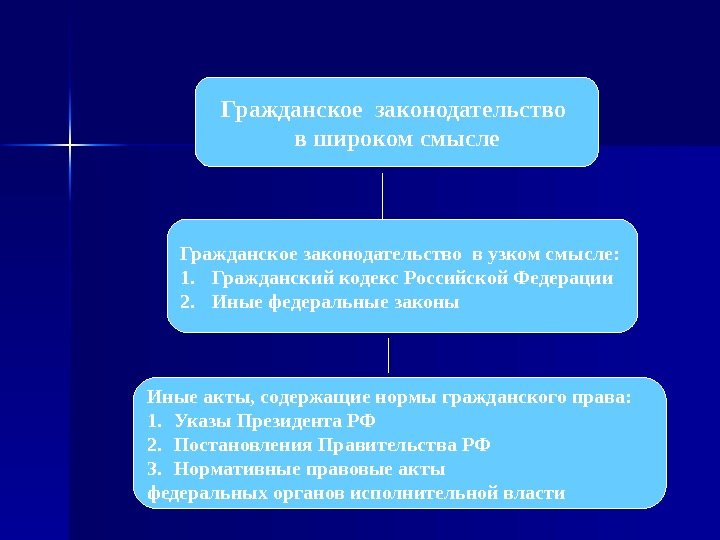 Гражданское законодательство в широком смысле

Гражданское законодательство в узком смысле:
1. Гражданский кодекс Российской Федерации
2. Иные федеральные законы

Иные акты, содержащие нормы гражданского права:
1. Указы Президента РФ
2. Постановления Правительства РФ
3. Нормативные правовые акты
федеральных органов исполнительной власти